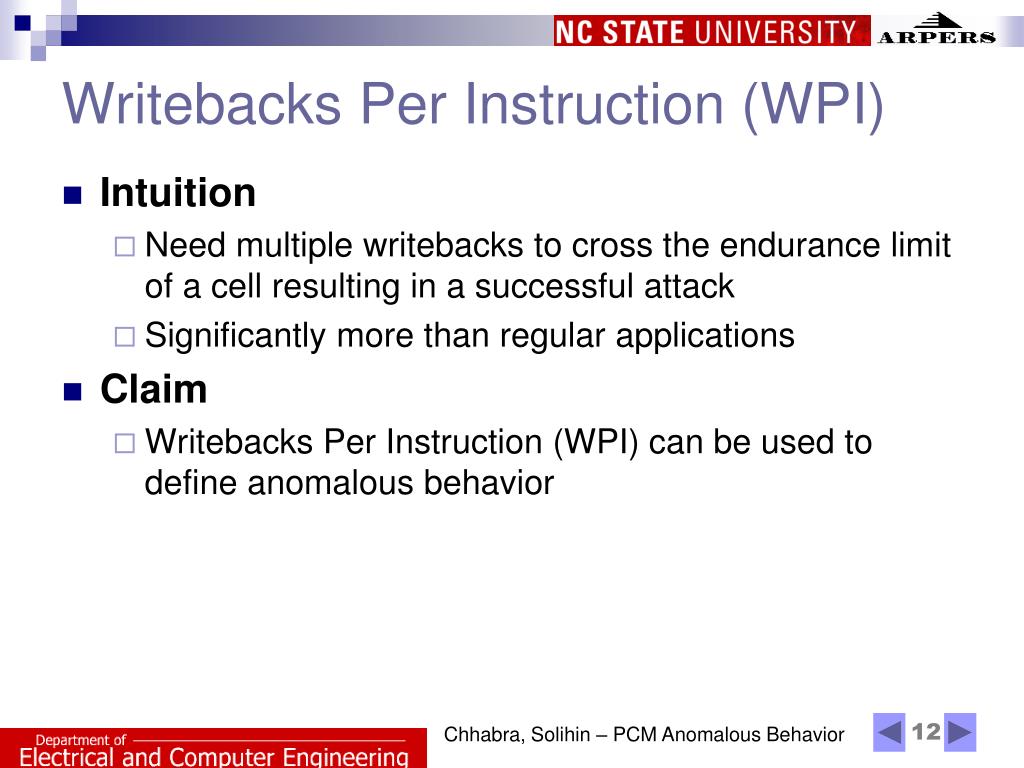 NC STATE UNIVERSITY ARPERS

Writebacks Per Instruction (WPI)

Intuition
Need multiple writebacks to cross the endurance limit of a cell resulting in a successful attack
Significantly more than regular applications

Claim
Writebacks Per Instruction (WPI) can be used to define anomalous behavior

Department of
Electrical and Computer Engineering

Chhabra, Solihin – PCM Anomalous Behavior

12